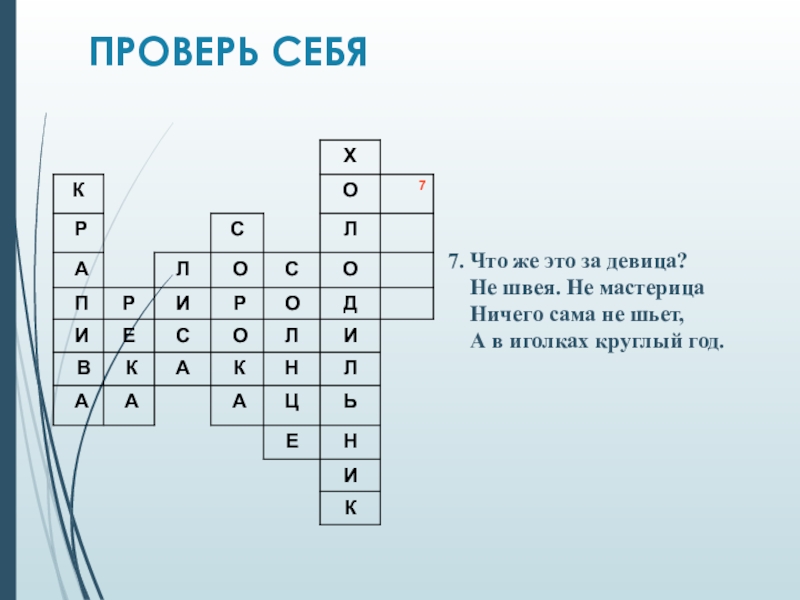 ПРОВЕРЬ СЕБЯ

|  |  |  |  |  | Х |  |
|---|---|---|---|---|---|---|
| К |  |  |  |  | О | 7 |
| Р |  |  | С |  | Л |  |
| А |  | Л | О | С | О |  |
| П | Р | И | Р | О | Д |  |
| И | Е | С | О | Л | И |  |
| В | К | А | К | Н | Л |  |
| А | А |  | А | Ц | Ь |  |
|  |  |  |  | Е | Н |  |
|  |  |  |  |  | И |  |
|  |  |  |  |  | К |  |

7. Что же это за девица?
Не швея. Не мастерица
Ничего сама не шьет,
А в иголках круглый год.